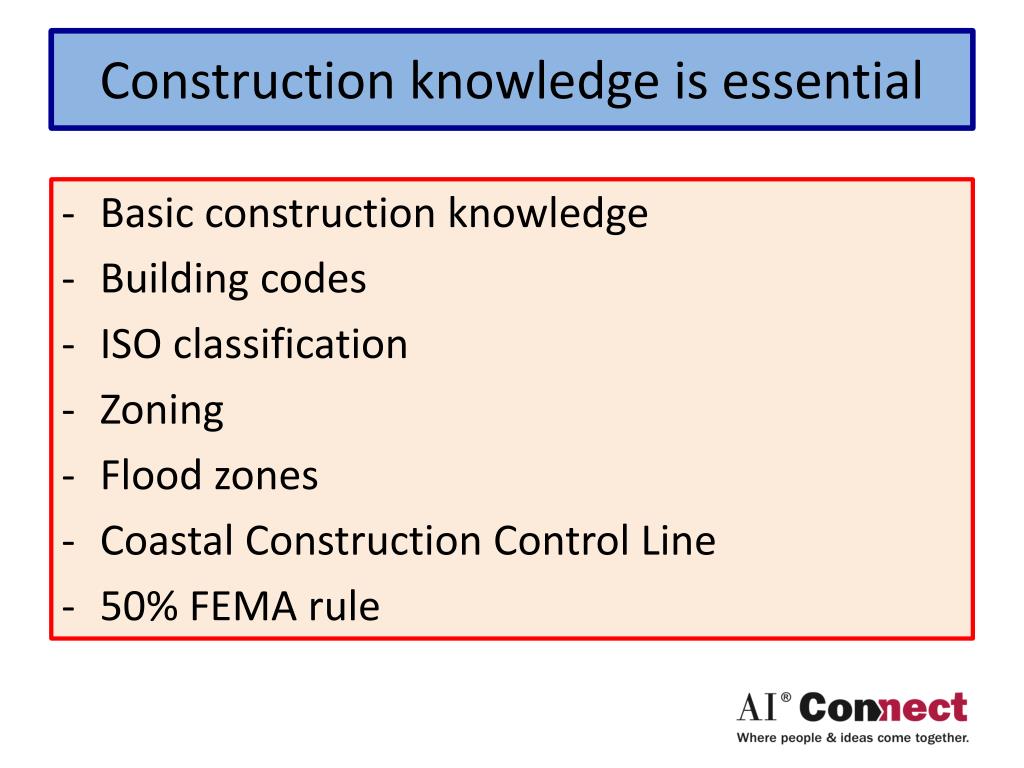 Construction knowledge is essential

- Basic construction knowledge
- Building codes
- ISO classification
- Zoning
- Flood zones
- Coastal Construction Control Line
- 50% FEMA rule

AI® Connect
Where people & ideas come together.